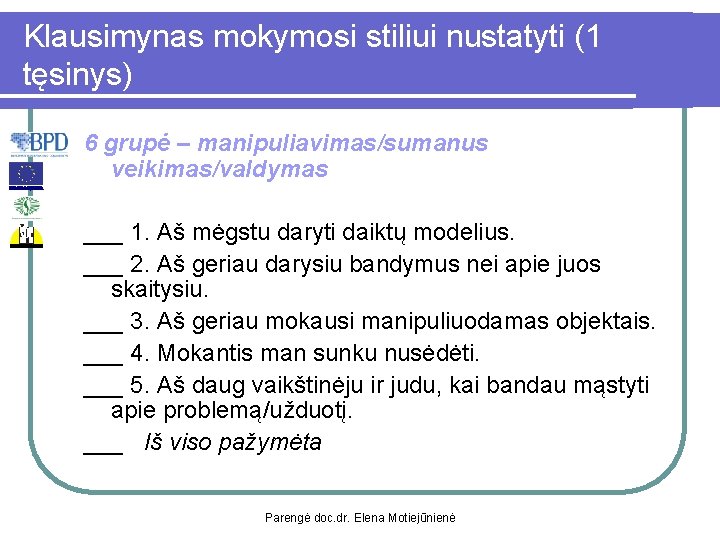 Klausimynas mokymosi stiliui nustatyti (1 tęsinys)

BPD

6 grupė – manipuliavimas/sumanus veikimas/valdymas

___ 1. Aš mėgstu daryti daiktų modelius.

___ 2. Aš geriau darysiu bandymus nei apie juos skaitysiu.

___ 3. Aš geriau mokausi manipuliuodamas objektais.

___ 4. Mokantis man sunku nusėdėti.

___ 5. Aš daug vaikštinėju ir judu, kai bandau mąstyti apie problemą/užduotį.

___ Iš viso pažymėta

Parengė doc.dr. Elena Motiejūnienė